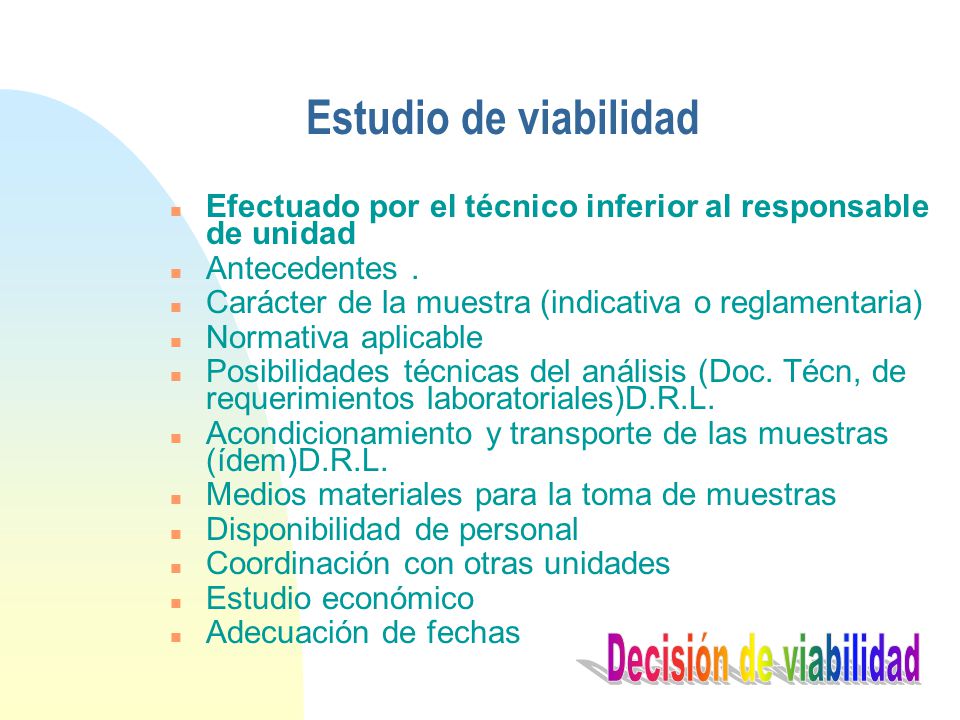 Estudio de viabilidad

- Efectuado por el técnico inferior al responsable de unidad
- Antecedentes .
- Carácter de la muestra (indicativa o reglamentaria)
- Normativa aplicable
- Posibilidades técnicas del análisis (Doc. Técn, de requerimientos laboratoriales)D.R.L.
- Acondicionamiento y transporte de las muestras (ídem)D.R.L.
- Medios materiales para la toma de muestras
- Disponibilidad de personal
- Coordinación con otras unidades
- Estudio económico
- Adecuación de fechas

Decisión de viabilidad